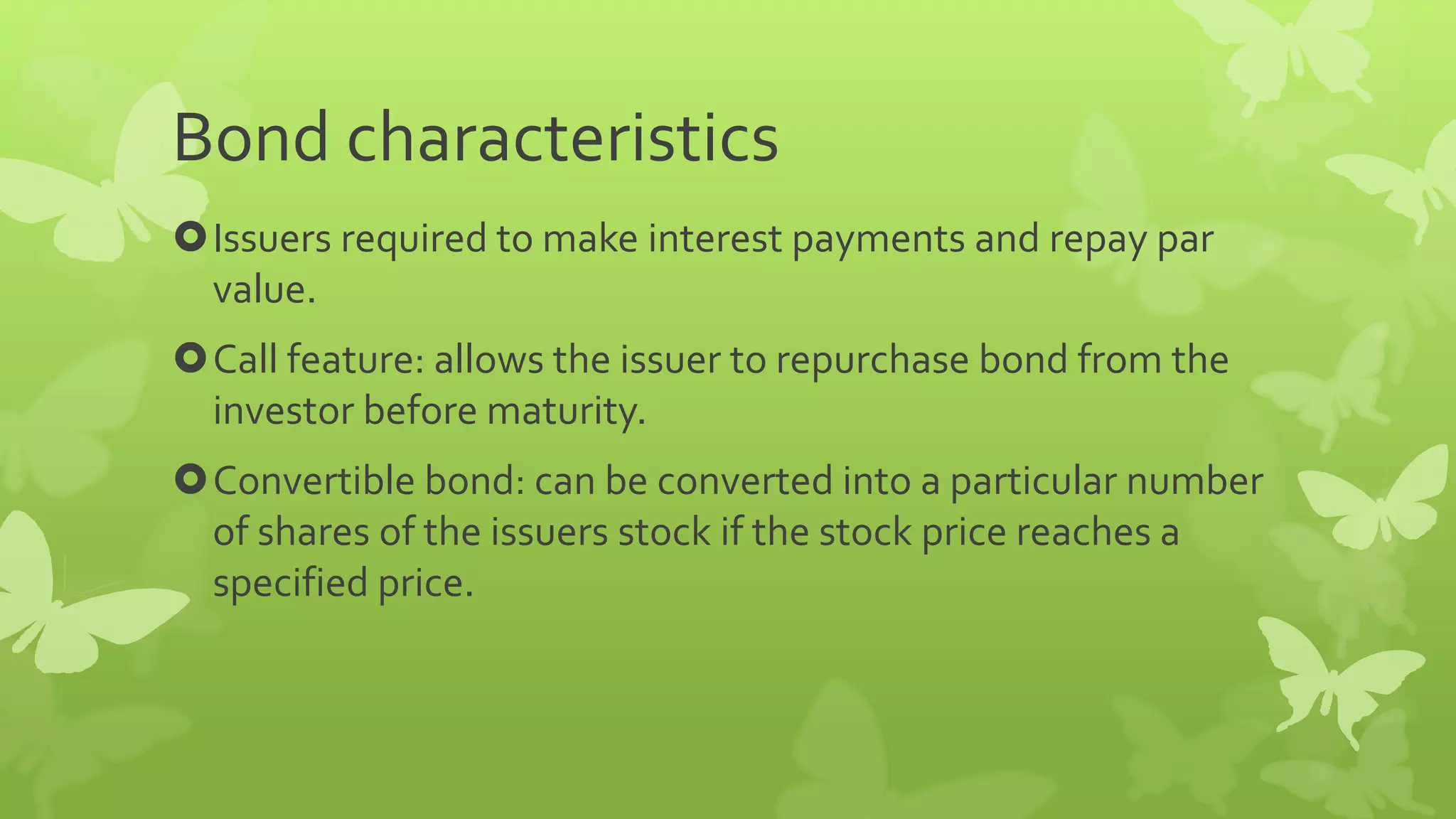 Bond characteristics

Issuers required to make interest payments and repay par value.

Call feature: allows the issuer to repurchase bond from the investor before maturity.

Convertible bond: can be converted into a particular number of shares of the issuers stock if the stock price reaches a specified price.